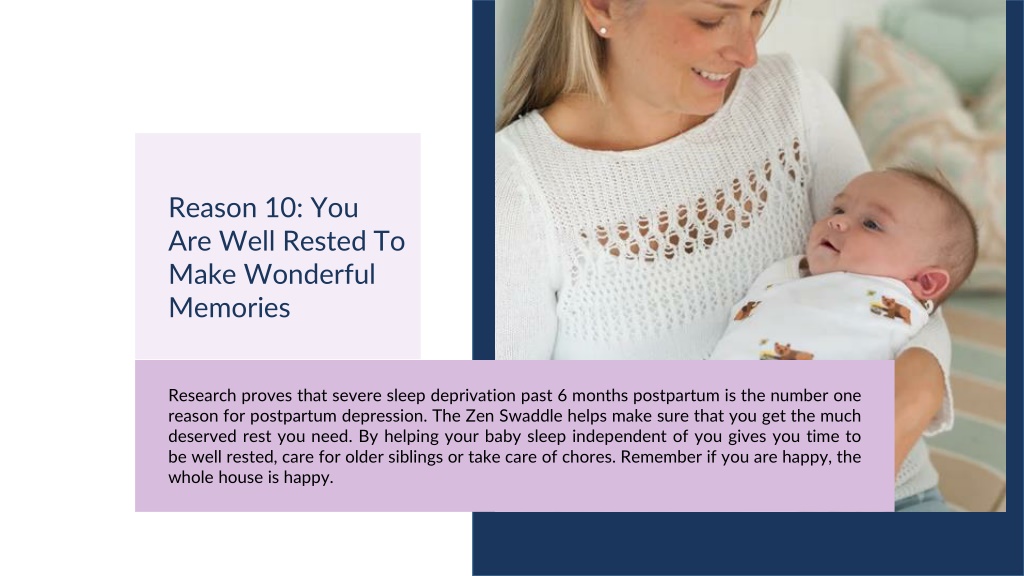 Reason 10: You Are Well Rested To Make Wonderful Memories

Research proves that severe sleep deprivation past 6 months postpartum is the number one reason for postpartum depression. The Zen Swaddle helps make sure that you get the much deserved rest you need. By helping your baby sleep independent of you gives you time to be well rested, care for older siblings or take care of chores. Remember if you are happy, the whole house is happy.